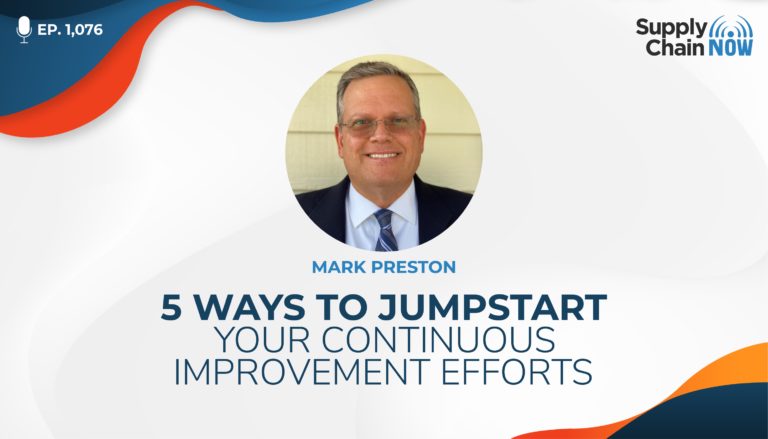 EP. 1,076

Supply Chain NOW

MARK PRESTON

5 WAYS TO JUMPSTART YOUR CONTINUOUS IMPROVEMENT EFFORTS